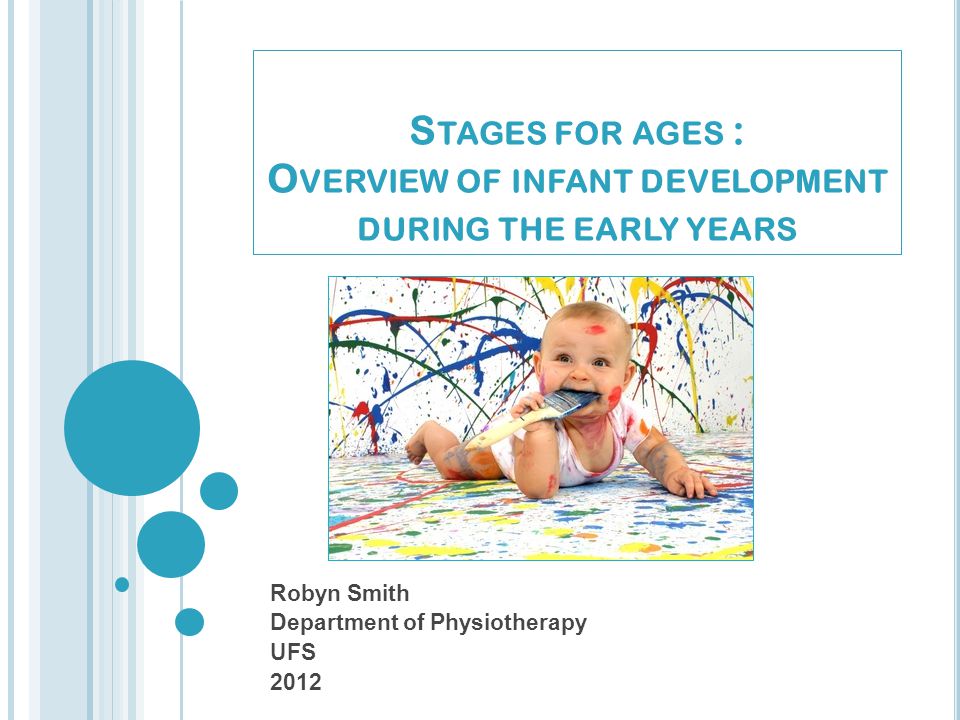 STAGES FOR AGES :
OVERVIEW OF INFANT DEVELOPMENT DURING THE EARLY YEARS

Robyn Smith
Department of Physiotherapy
UFS
2012